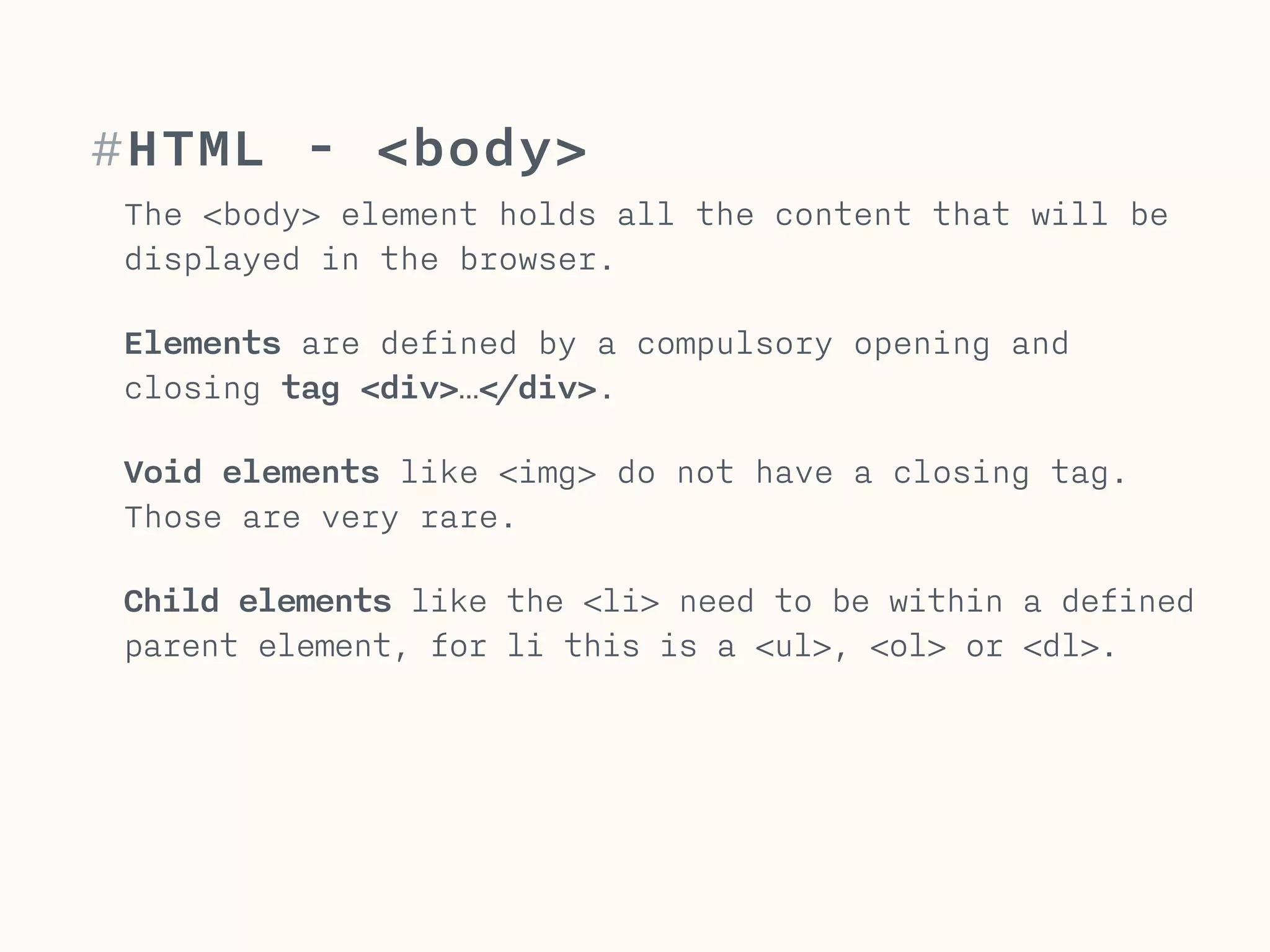 #HTML - <body>

The <body> element holds all the content that will be displayed in the browser.

Elements are defined by a compulsory opening and closing tag <div>…</div>.

Void elements like <img> do not have a closing tag. Those are very rare.

Child elements like the <li> need to be within a defined parent element, for li this is a <ul>, <ol> or <dl>.